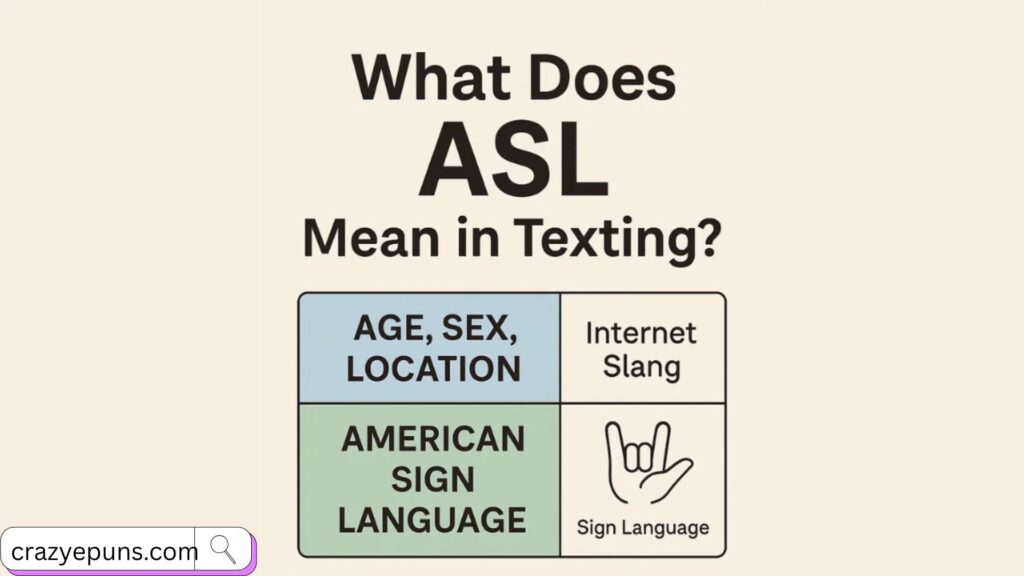 What Does
ASL
Mean in Texting?

| AGE, SEX, LOCATION | Internet Slang |
|---|---|
| AMERICAN SIGN LANGUAGE | Sign Language |

crazyepuns.com